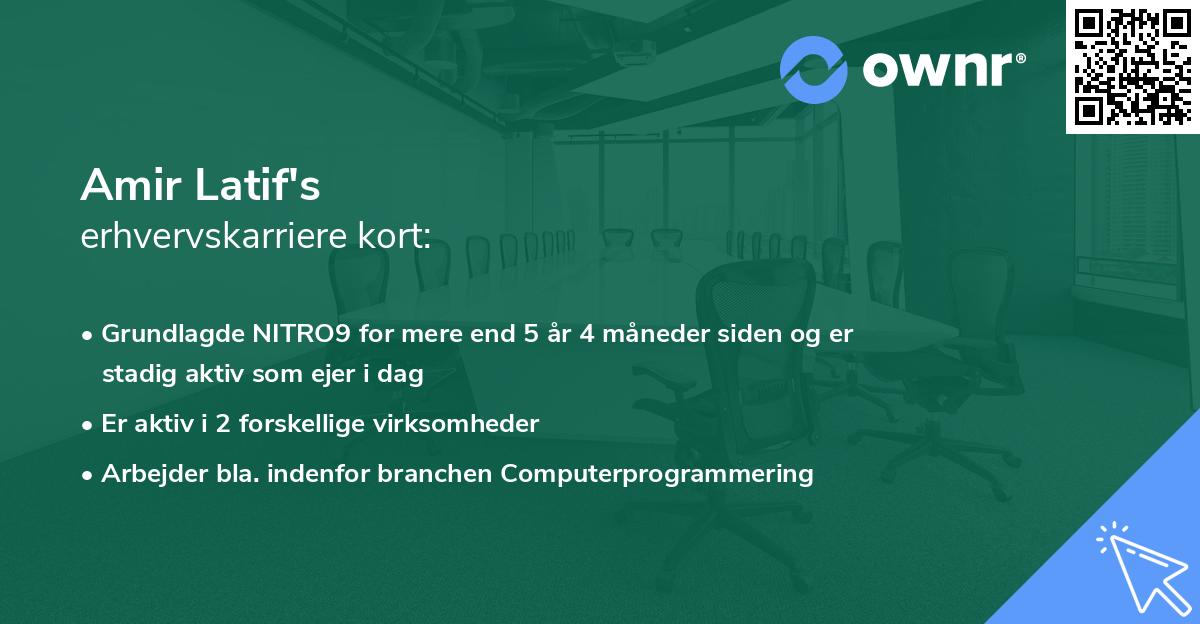 ownr®

Amir Latif's
erhvervskarriere kort:

• Grundlagde NITRO9 for mere end 5 år 4 måneder siden og er stadig aktiv som ejer i dag

• Er aktiv i 2 forskellige virksomheder

• Arbejder bla. indenfor branchen Computerprogrammering